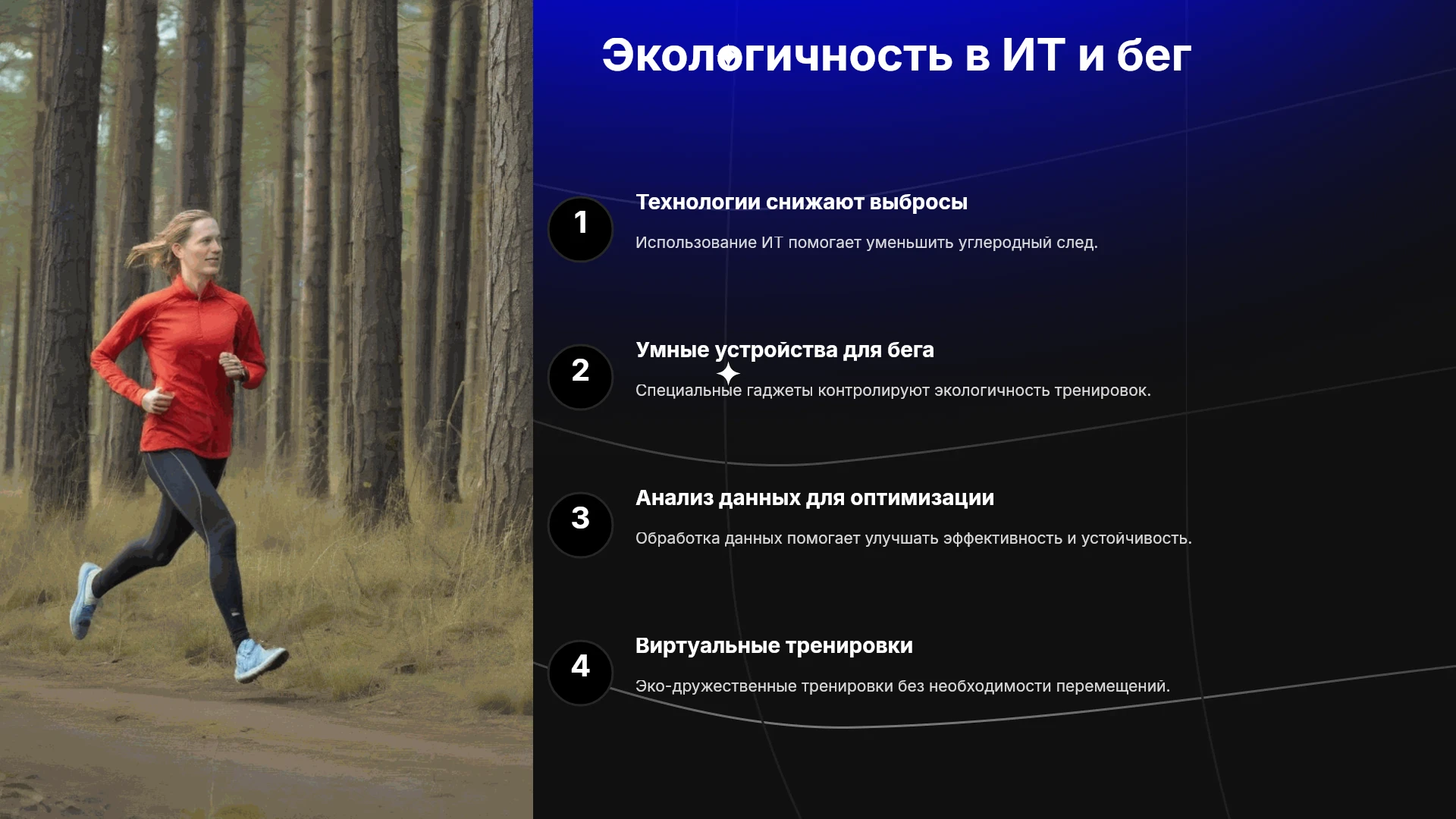 Экологичность в ИТ и бег

1

Технологии снижают выбросы

Использование ИТ помогает уменьшить углеродный след.

2

Умные устройства для бега

Специальные гаджеты контролируют экологичность тренировок.

3

Анализ данных для оптимизации

Обработка данных помогает улучшать эффективность и устойчивость.

4

Виртуальные тренировки

Эко-дружественные тренировки без необходимости перемещений.